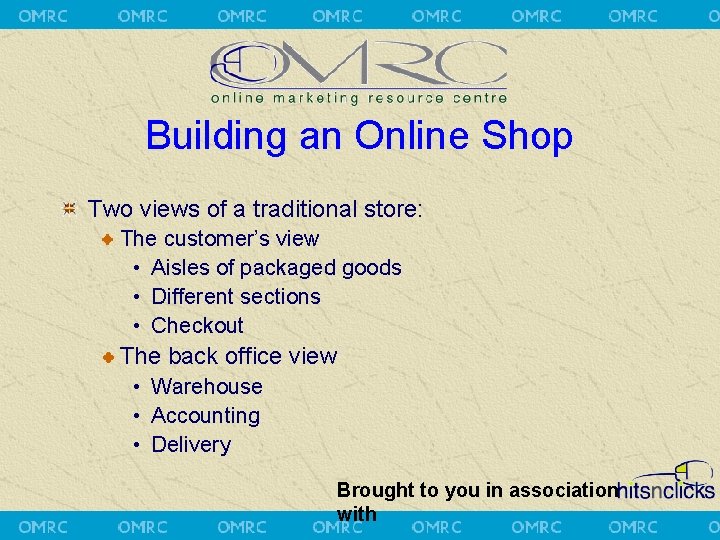 OMRC OMRC OMRC OMRC OMRC OMRC OMRC

OMRC
online marketing resource centre

Building an Online Shop

Two views of a traditional store:
The customer's view
• Aisles of packaged goods
• Different sections
• Checkout
The back office view
• Warehouse
• Accounting
• Delivery

Brought to you in association with hitsnclicks

OMRC OMRC OMRC OMRC OMRC OMRC OMRC